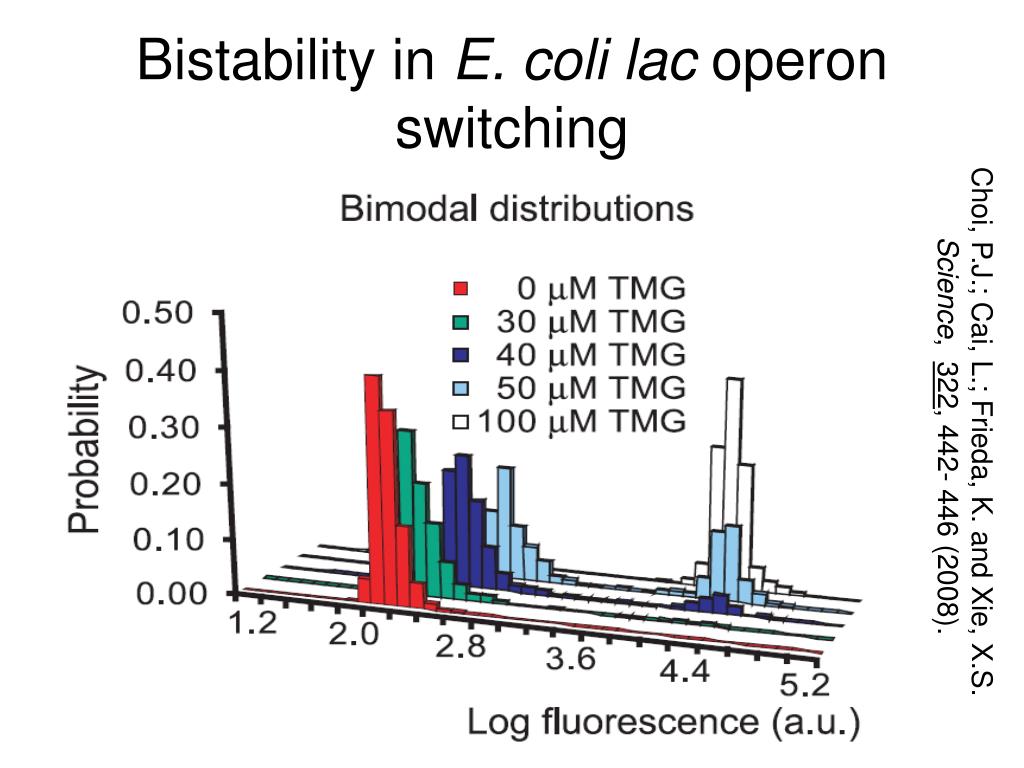 Bistability in E. coli lac operon switching

Bimodal distributions

0 μM TMG
30 μM TMG
40 μM TMG
50 μM TMG
100 μM TMG

Probability

0.50
0.40
0.30
0.20
0.10
0.00

1.2
2.0
2.8
3.6
4.4
5.2

Log fluorescence (a.u.)

Choi, P.J.; Cai, L.; Frieda, K. and Xie, X.S. Science, 322, 442- 446 (2008).